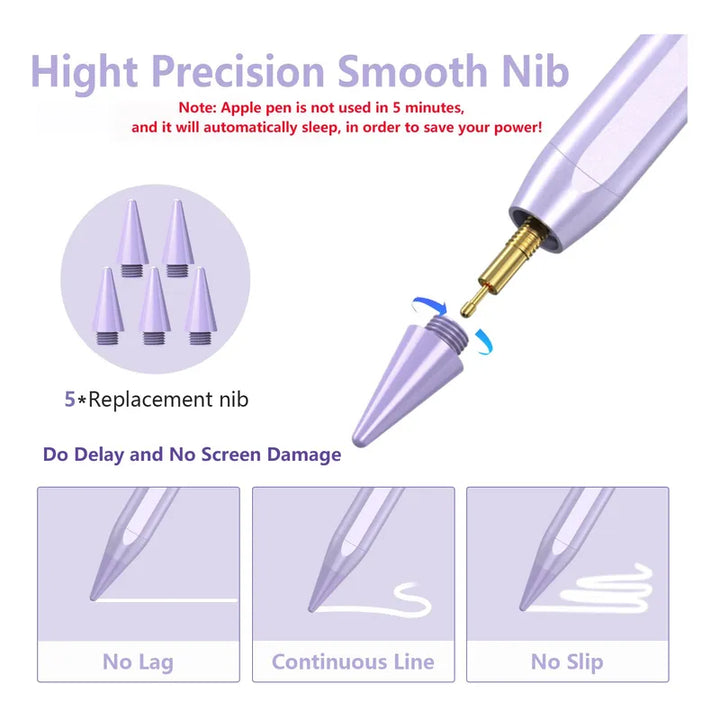 Hight Precision Smooth Nib

Note: Apple pen is not used in 5 minutes, and it will automatically sleep, in order to save your power!

5*Replacement nib

Do Delay and No Screen Damage

No Lag

Continuous Line

No Slip